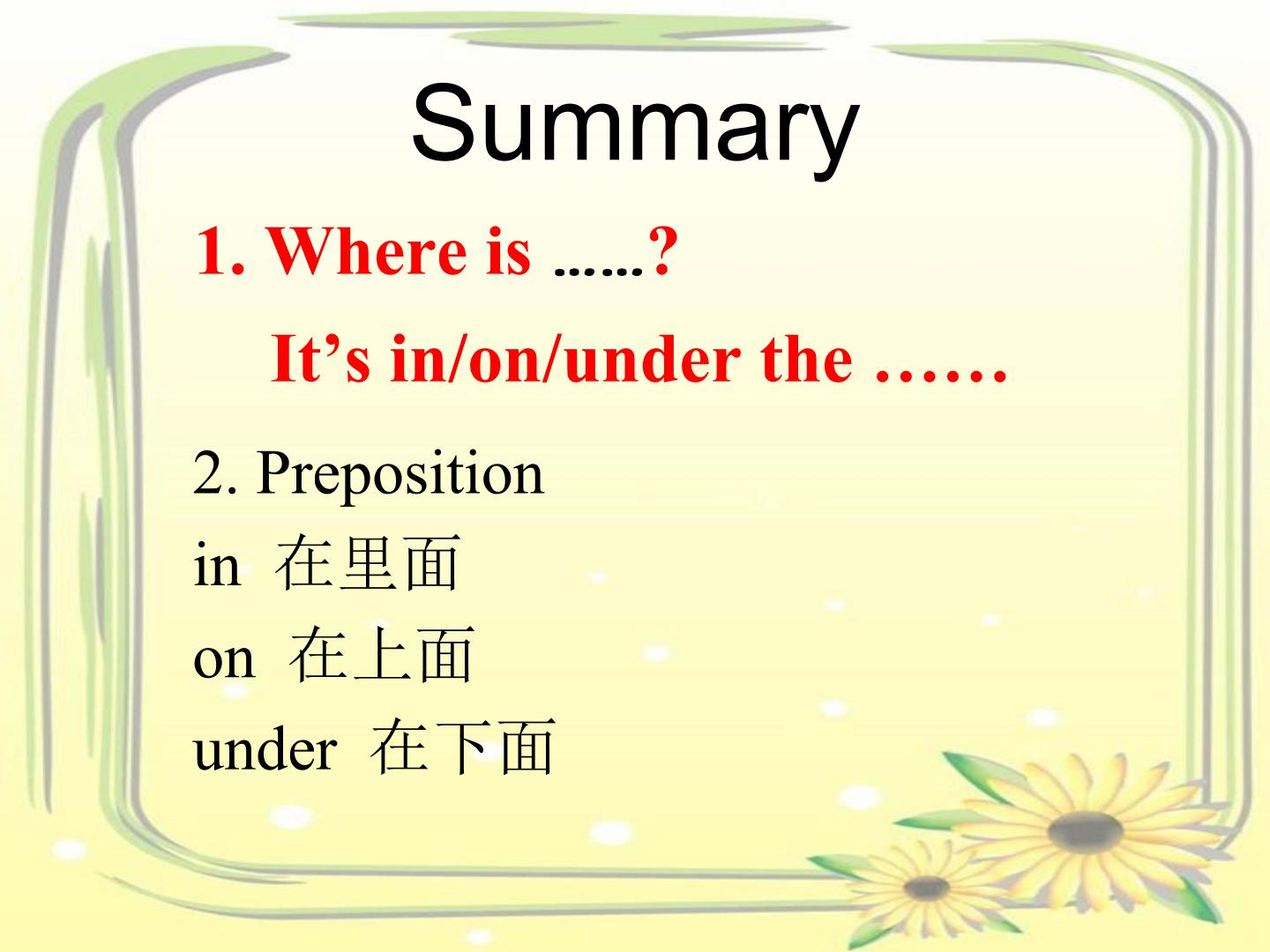 Summary

1. Where is ……?

It’s in/on/under the ……

2. Preposition

in 在里面

on 在上面

under 在下面